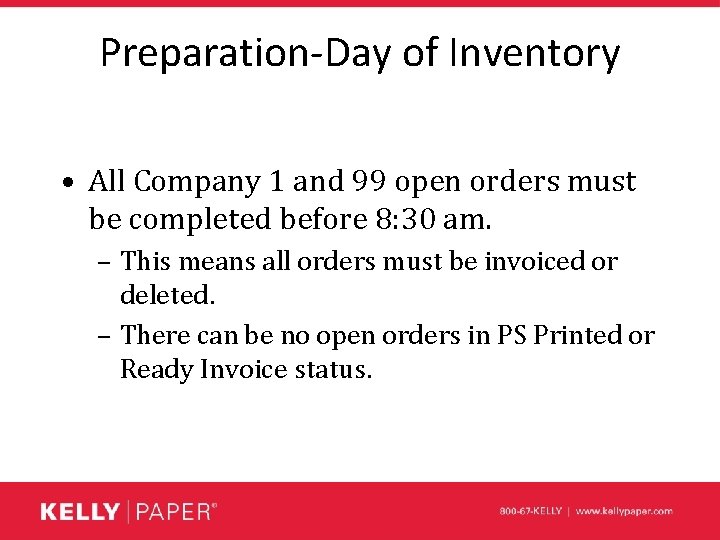 Preparation-Day of Inventory

• All Company 1 and 99 open orders must be completed before 8:30 am.
– This means all orders must be invoiced or deleted.
– There can be no open orders in PS Printed or Ready Invoice status.

KELLY | PAPER®

800-67-KELLY | www.kellypaper.com